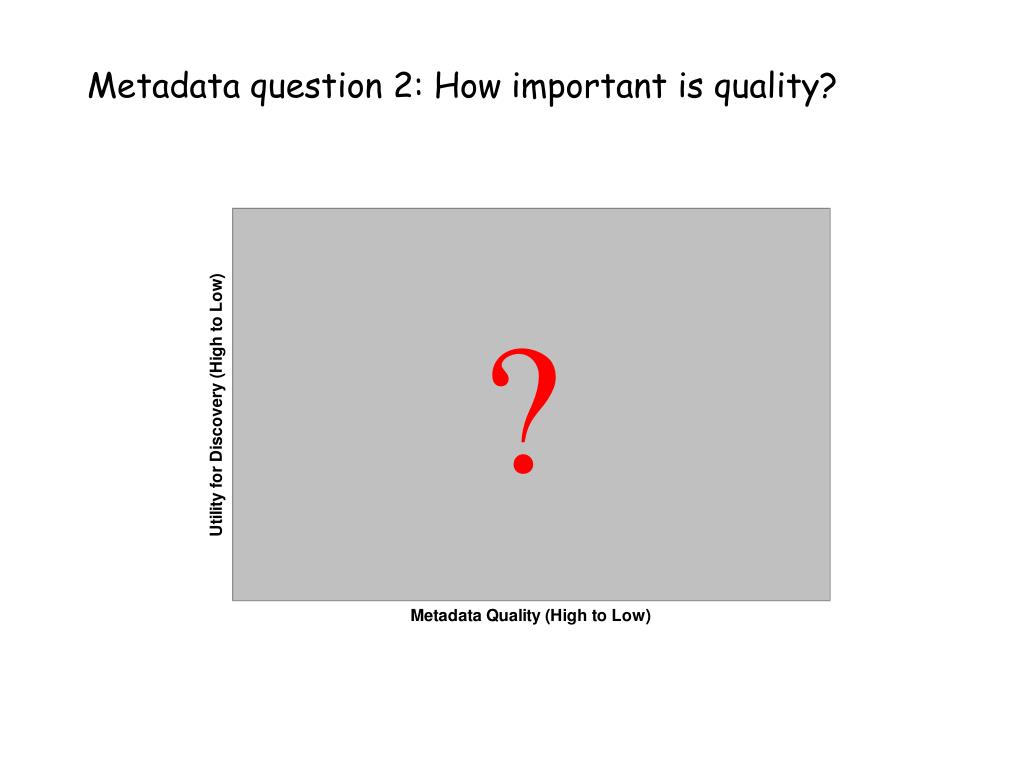 Metadata question 2: How important is quality?

Utility for Discovery (High to Low)

?

Metadata Quality (High to Low)